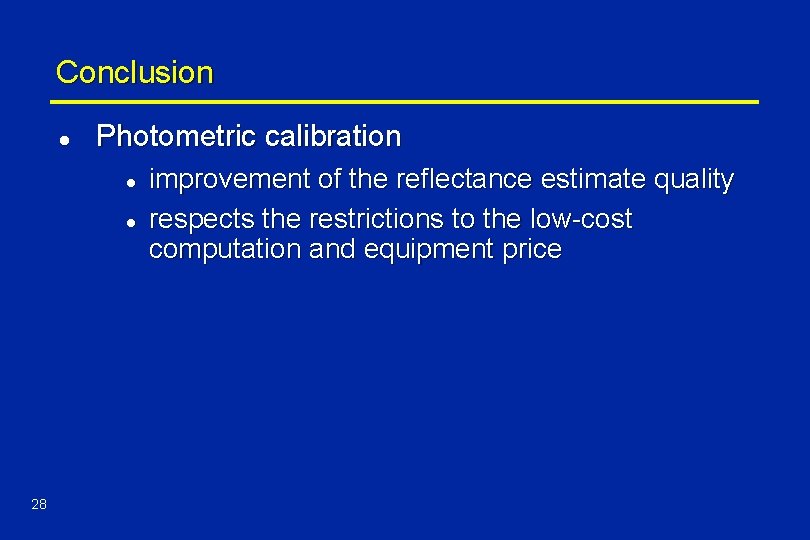 Conclusion

- Photometric calibration
  - improvement of the reflectance estimate quality
  - respects the restrictions to the low-cost computation and equipment price

28